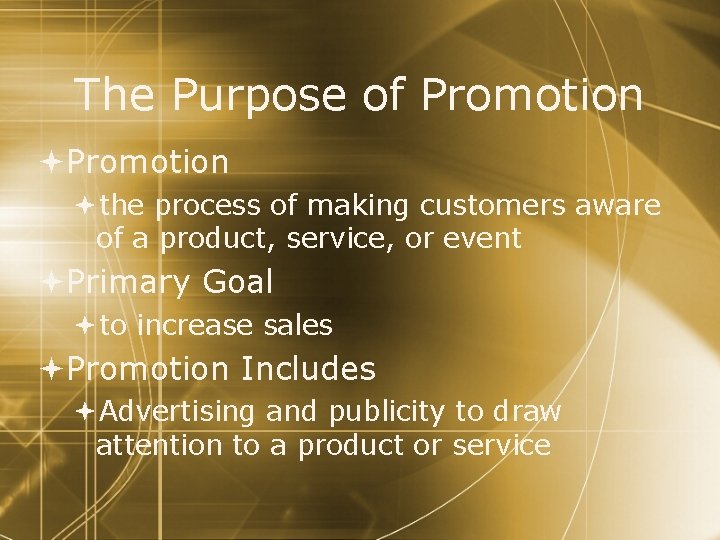 The Purpose of Promotion

Promotion

the process of making customers aware of a product, service, or event

Primary Goal

to increase sales

Promotion Includes

Advertising and publicity to draw attention to a product or service